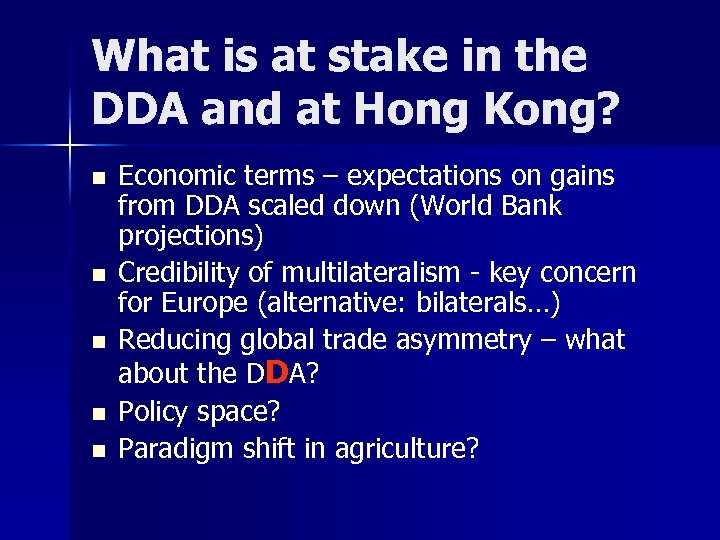 What is at stake in the DDA and at Hong Kong?

- Economic terms – expectations on gains from DDA scaled down (World Bank projections)
- Credibility of multilateralism - key concern for Europe (alternative: bilaterals…)
- Reducing global trade asymmetry – what about the DDA?
- Policy space?
- Paradigm shift in agriculture?